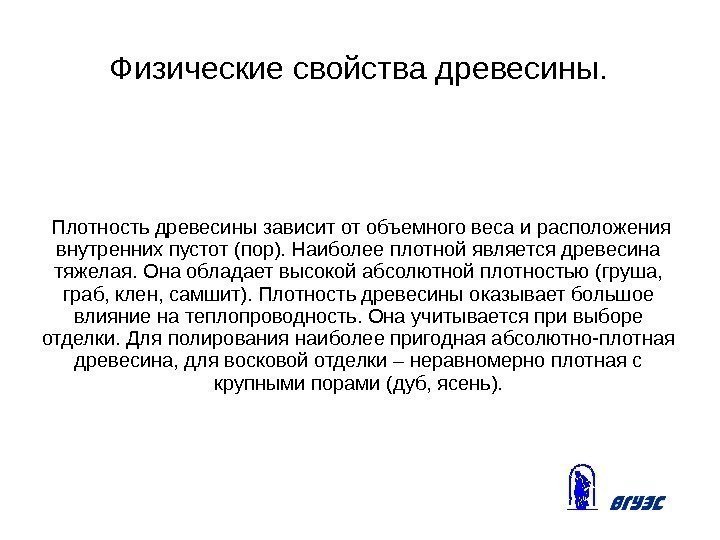 Физические свойства древесины.

Плотность древесины зависит от объемного веса и расположения внутренних пустот (пор). Наиболее плотной является древесина тяжелая. Она обладает высокой абсолютной плотностью (груша, граб, клен, самшит). Плотность древесины оказывает большое влияние на теплопроводность. Она учитывается при выборе отделки. Для полирования наиболее пригодная абсолютно-плотная древесина, для восковой отделки – неравномерно плотная с крупными порами (дуб, ясень).

ВГУЭС